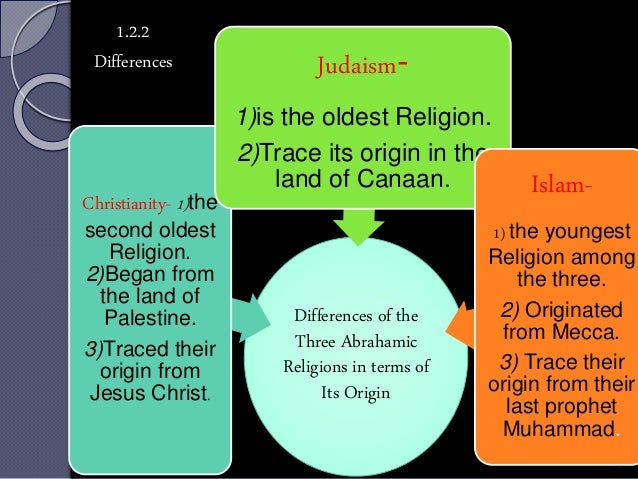 1.2.2

Differences

Judaism-

1)is the oldest Religion.

2)Trace its origin in the land of Canaan.

Christianity- 1)the second oldest Religion.

2)Began from the land of Palestine.

3)Traced their origin from Jesus Christ.

Differences of the Three Abrahamic Religions in terms of Its Origin

Islam-

1) the youngest Religion among the three.

2) Originated from Mecca.

3) Trace their origin from their last prophet Muhammad.